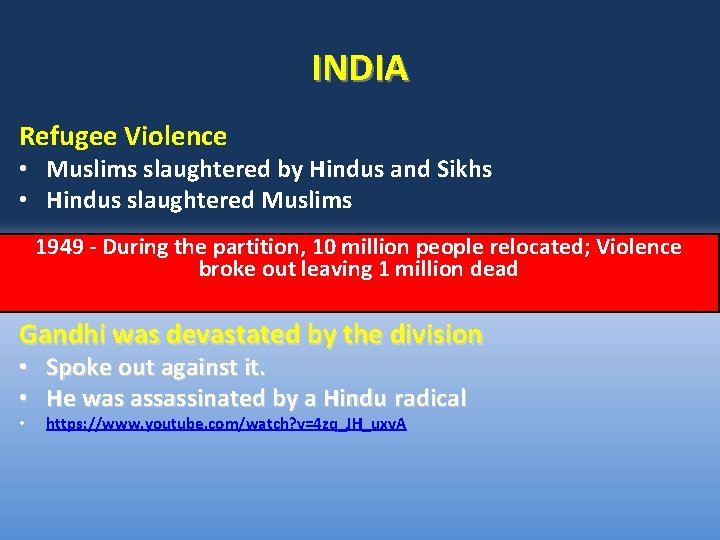 INDIA

Refugee Violence

• Muslims slaughtered by Hindus and Sikhs
• Hindus slaughtered Muslims

1949 - During the partition, 10 million people relocated; Violence broke out leaving 1 million dead

Gandhi was devastated by the division

• Spoke out against it.
• He was assassinated by a Hindu radical
• https://www.youtube.com/watch?v=4zq_JH_uxvA